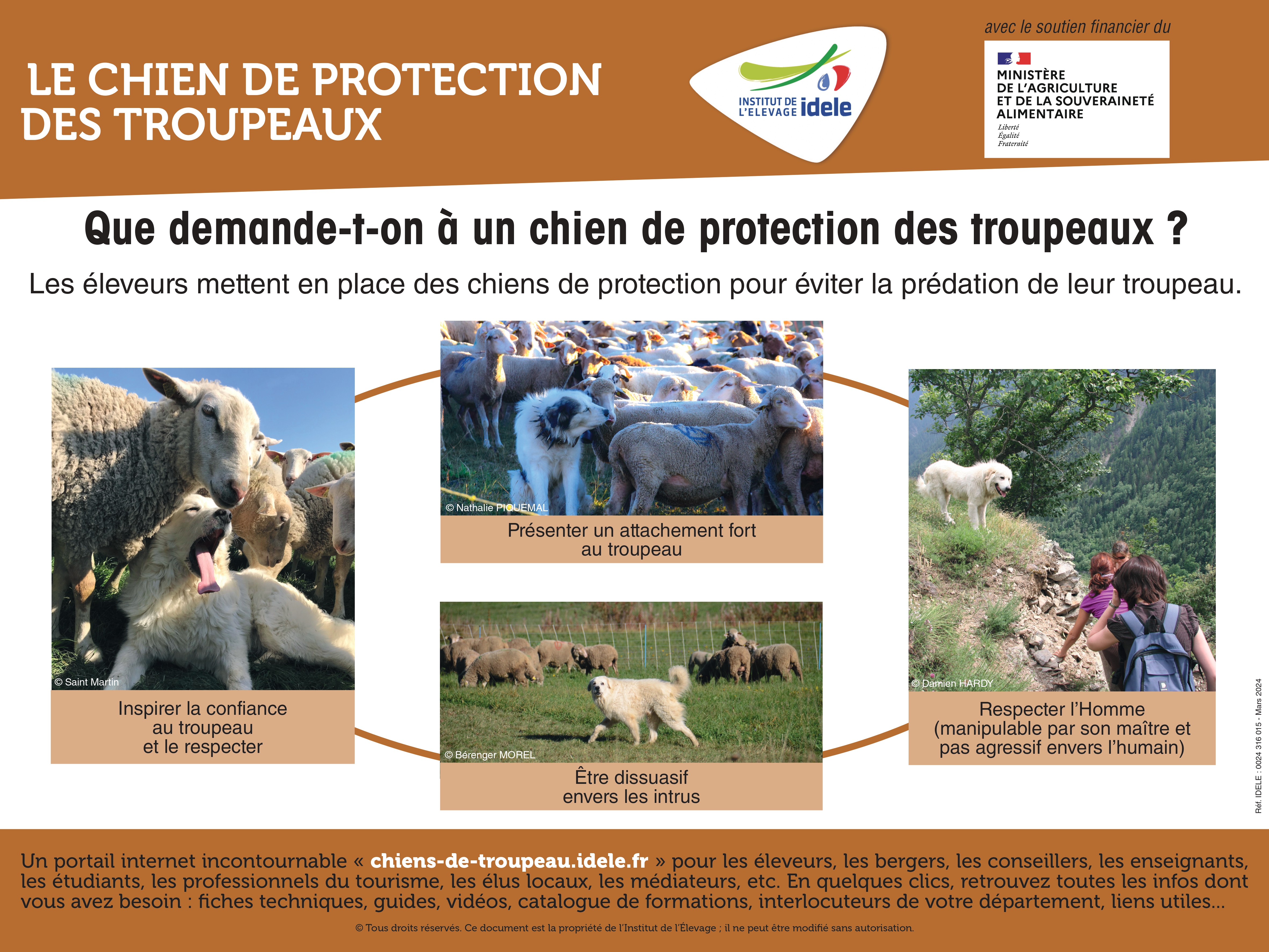 LE CHIEN DE PROTECTION DES TROUPEAUX

INSTITUT DE L'ELEVAGE idele

avec le soutien financier du

MINISTÈRE DE L'AGRICULTURE ET DE LA SOUVERAINETÉ ALIMENTAIRE
Liberté
Égalité
Fraternité

Que demande-t-on à un chien de protection des troupeaux ?

Les éleveurs mettent en place des chiens de protection pour éviter la prédation de leur troupeau.

© Saint Martin
Inspirer la confiance au troupeau et le respecter

© Nathalie PIQUEMAL
Présenter un attachement fort au troupeau

© Bérenger MOREL
Être dissuasif envers les intrus

© Damien HARDY
Respecter l'Homme (manipulable par son maître et pas agressif envers l'humain)

Réf. IDELE : 0024 316 015 - Mars 2024

Un portail internet incontournable « chiens-de-troupeau.idele.fr » pour les éleveurs, les bergers, les conseillers, les enseignants, les étudiants, les professionnels du tourisme, les élus locaux, les médiateurs, etc. En quelques clics, retrouvez toutes les infos dont vous avez besoin : fiches techniques, guides, vidéos, catalogue de formations, interlocuteurs de votre département, liens utiles...

© Tous droits réservés. Ce document est la propriété de l'Institut de l'Élevage ; il ne peut être modifié sans autorisation.